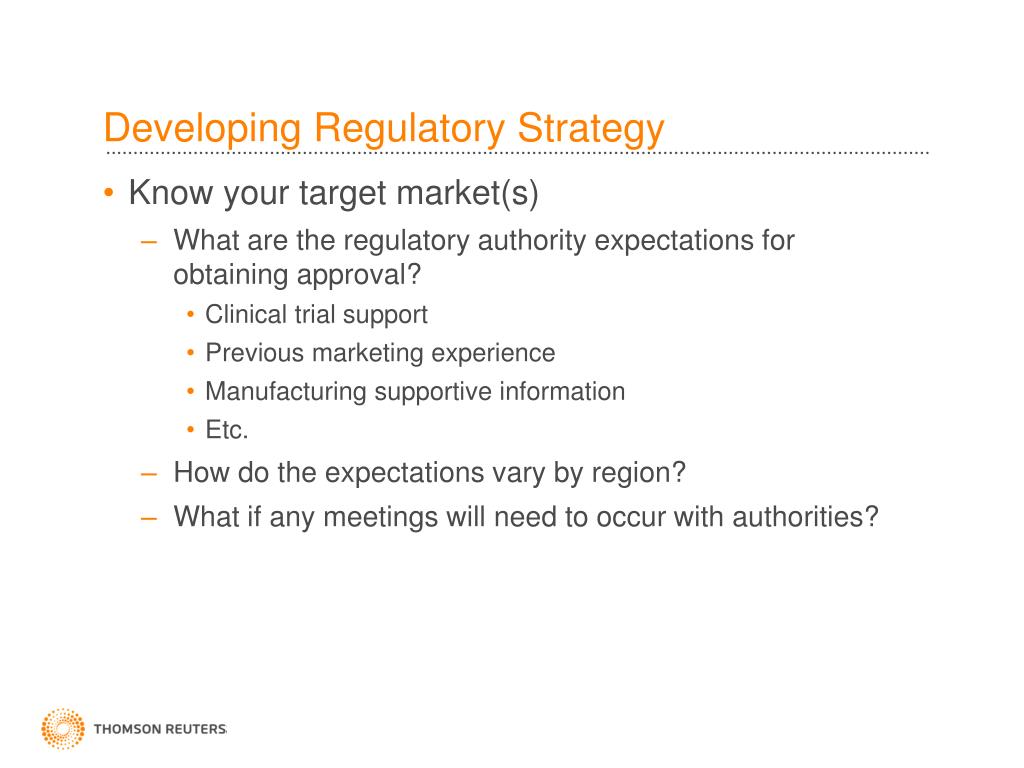 Developing Regulatory Strategy

• Know your target market(s)
– What are the regulatory authority expectations for obtaining approval?
• Clinical trial support
• Previous marketing experience
• Manufacturing supportive information
• Etc.
– How do the expectations vary by region?
– What if any meetings will need to occur with authorities?

THOMSON REUTERS